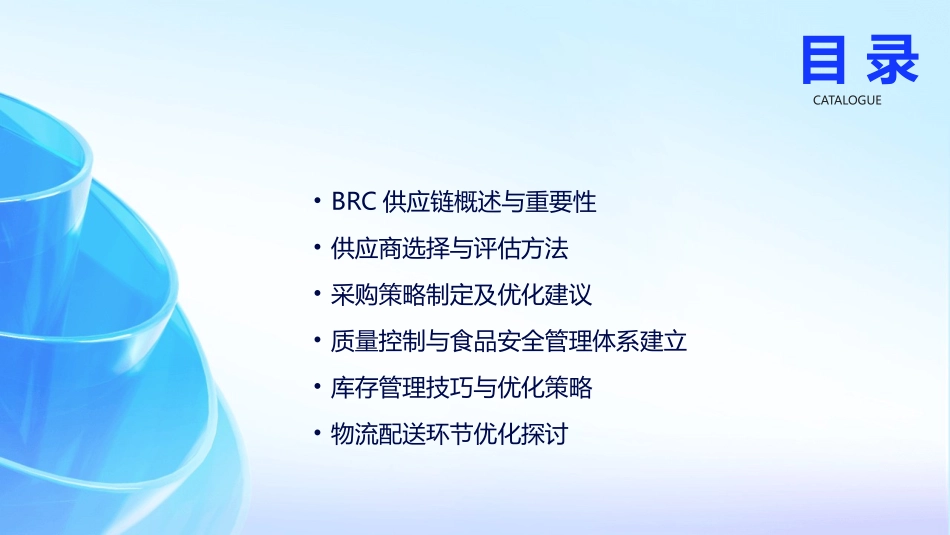 目录
CATALOGUE

• BRC 供应链概述与重要性
• 供应商选择与评估方法
• 采购策略制定及优化建议
• 质量控制与食品安全管理体系建立
• 库存管理技巧与优化策略
• 物流配送环节优化探讨